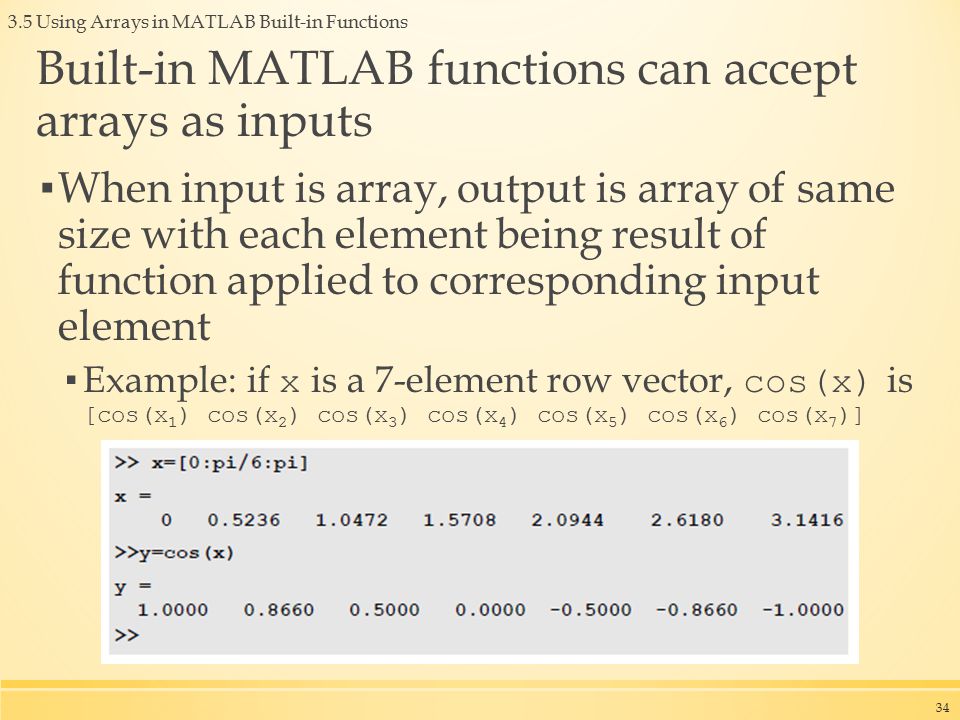 3.5 Using Arrays in MATLAB Built-in Functions

Built-in MATLAB functions can accept arrays as inputs

▪When input is array, output is array of same size with each element being result of function applied to corresponding input element

▪Example: if x is a 7-element row vector, cos(x) is [cos($x_1$) cos($x_2$) cos($x_3$) cos($x_4$) cos($x_5$) cos($x_6$) cos($x_7$)]

>> x=[0:pi/6:pi]
x =
0 0.5236 1.0472 1.5708 2.0944 2.6180 3.1416
>>y=cos(x)
y =
1.0000 0.8660 0.5000 0.0000 -0.5000 -0.8660 -1.0000
>>

34